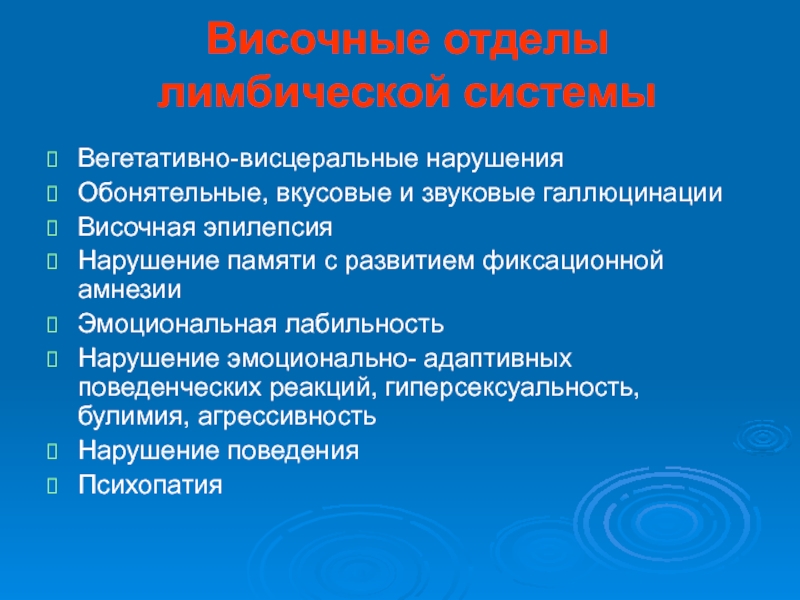 Височные отделы лимбической системы

Вегетативно-висцеральные нарушения
Обонятельные, вкусовые и звуковые галлюцинации
Височная эпилепсия
Нарушение памяти с развитием фиксационной амнезии
Эмоциональная лабильность
Нарушение эмоционально- адаптивных поведенческих реакций, гиперсексуальность, булимия, агрессивность
Нарушение поведения
Психопатия